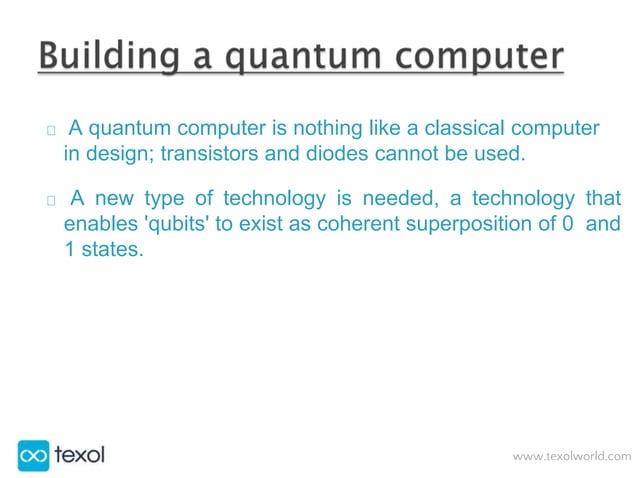 Building a quantum computer

□ A quantum computer is nothing like a classical computer in design; transistors and diodes cannot be used.

□ A new type of technology is needed, a technology that enables 'qubits' to exist as coherent superposition of 0 and 1 states.

texol

www.texolworld.com